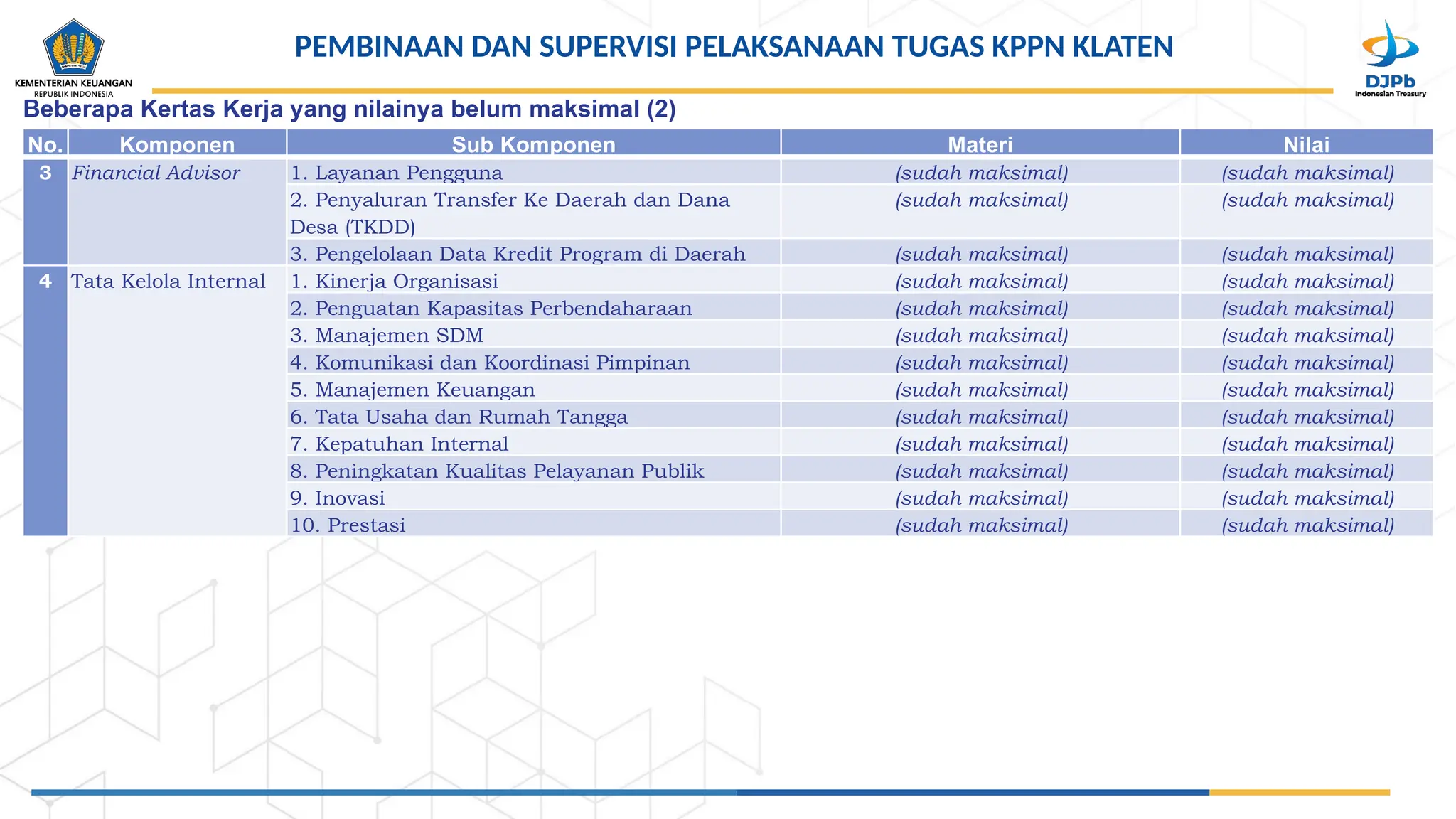 KEMENTERIAN KEUANGAN
REPUBLIK INDONESIA

PEMBINAAN DAN SUPERVISI PELAKSANAAN TUGAS KPPN KLATEN

DJPb
Indonesian Treasury

Beberapa Kertas Kerja yang nilainya belum maksimal (2)

| No. | Komponen | Sub Komponen | Materi | Nilai |
|---|---|---|---|---|
| 3 | Financial Advisor | 1. Layanan Pengguna | (sudah maksimal) | (sudah maksimal) |
| | | 2. Penyaluran Transfer Ke Daerah dan Dana Desa (TKDD) | (sudah maksimal) | (sudah maksimal) |
| | | 3. Pengelolaan Data Kredit Program di Daerah | (sudah maksimal) | (sudah maksimal) |
| 4 | Tata Kelola Internal | 1. Kinerja Organisasi | (sudah maksimal) | (sudah maksimal) |
| | | 2. Penguatan Kapasitas Perbendaharaan | (sudah maksimal) | (sudah maksimal) |
| | | 3. Manajemen SDM | (sudah maksimal) | (sudah maksimal) |
| | | 4. Komunikasi dan Koordinasi Pimpinan | (sudah maksimal) | (sudah maksimal) |
| | | 5. Manajemen Keuangan | (sudah maksimal) | (sudah maksimal) |
| | | 6. Tata Usaha dan Rumah Tangga | (sudah maksimal) | (sudah maksimal) |
| | | 7. Kepatuhan Internal | (sudah maksimal) | (sudah maksimal) |
| | | 8. Peningkatan Kualitas Pelayanan Publik | (sudah maksimal) | (sudah maksimal) |
| | | 9. Inovasi | (sudah maksimal) | (sudah maksimal) |
| | | 10. Prestasi | (sudah maksimal) | (sudah maksimal) |